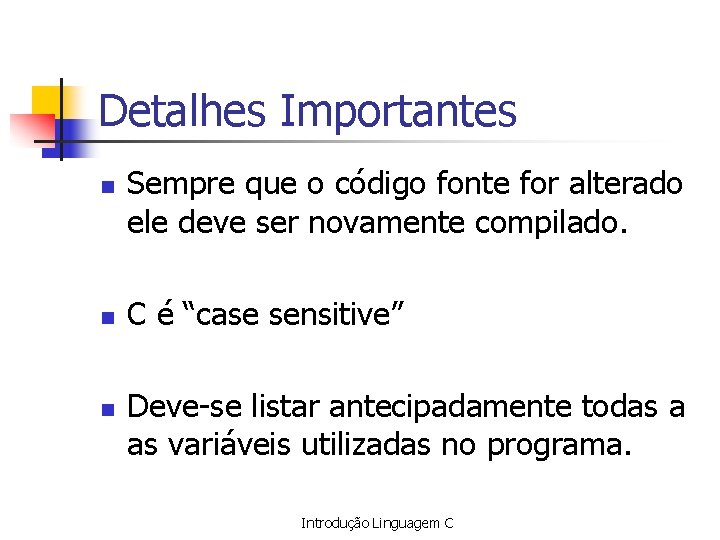 Detalhes Importantes

Sempre que o código fonte for alterado ele deve ser novamente compilado.

C é “case sensitive”

Deve-se listar antecipadamente todas a as variáveis utilizadas no programa.

Introdução Linguagem C